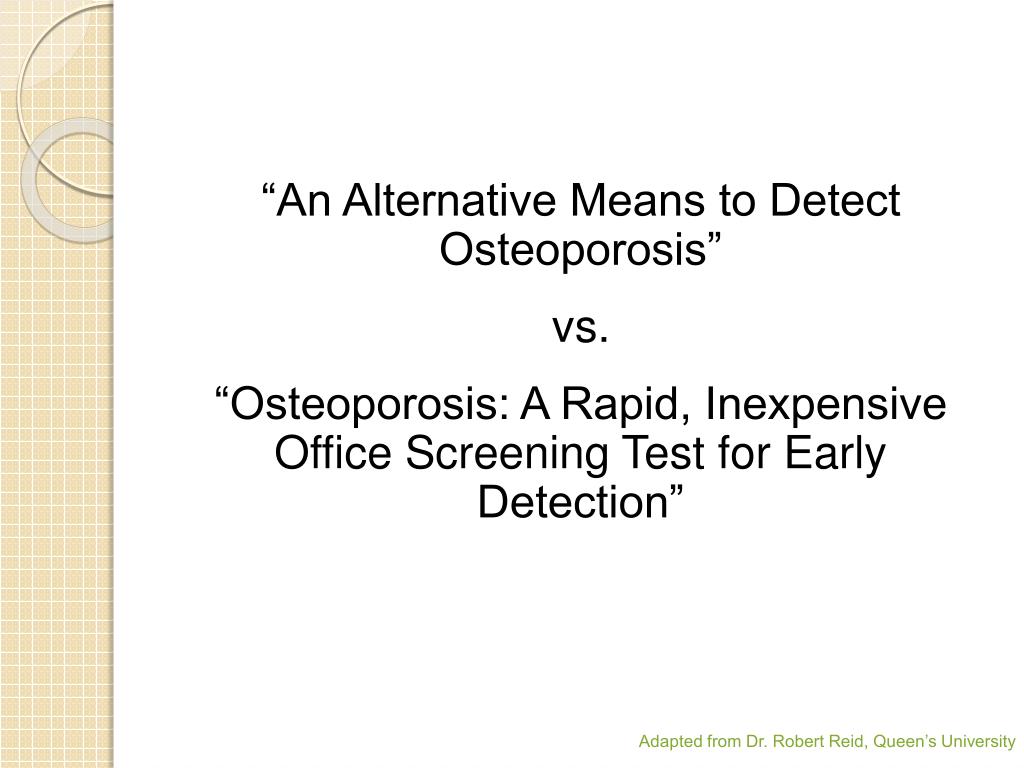 “An Alternative Means to Detect Osteoporosis”

vs.

“Osteoporosis: A Rapid, Inexpensive Office Screening Test for Early Detection”

Adapted from Dr. Robert Reid, Queen’s University